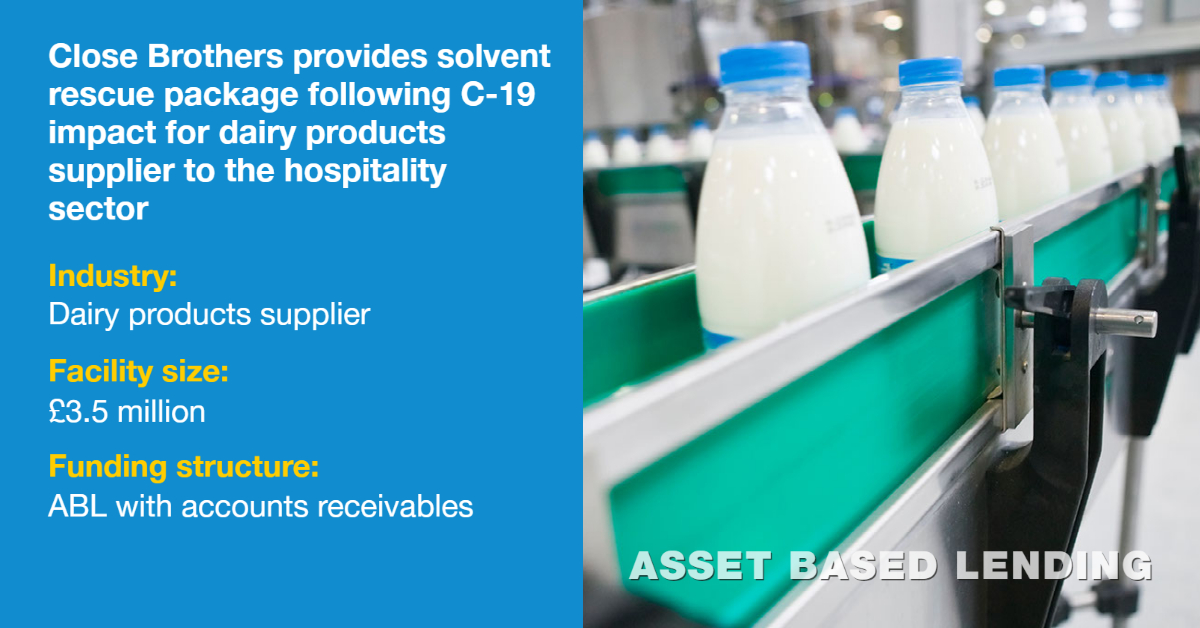 Close Brothers provides solvent rescue package following C-19 impact for dairy products supplier to the hospitality sector

Industry:
Dairy products supplier

Facility size:
£3.5 million

Funding structure:
ABL with accounts receivables

ASSET BASED LENDING